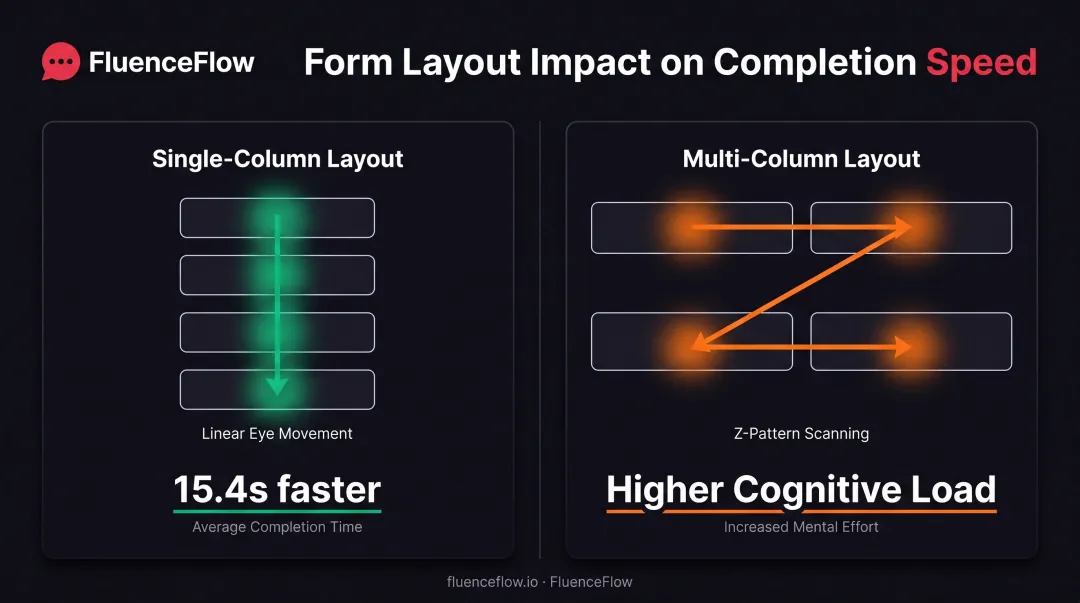 FluenceFlow

Form Layout Impact on Completion Speed

Single-Column Layout

Linear Eye Movement

15.4s faster

Average Completion Time

Multi-Column Layout

Z-Pattern Scanning

Higher Cognitive Load

Increased Mental Effort

fluenceflow.io · FluenceFlow